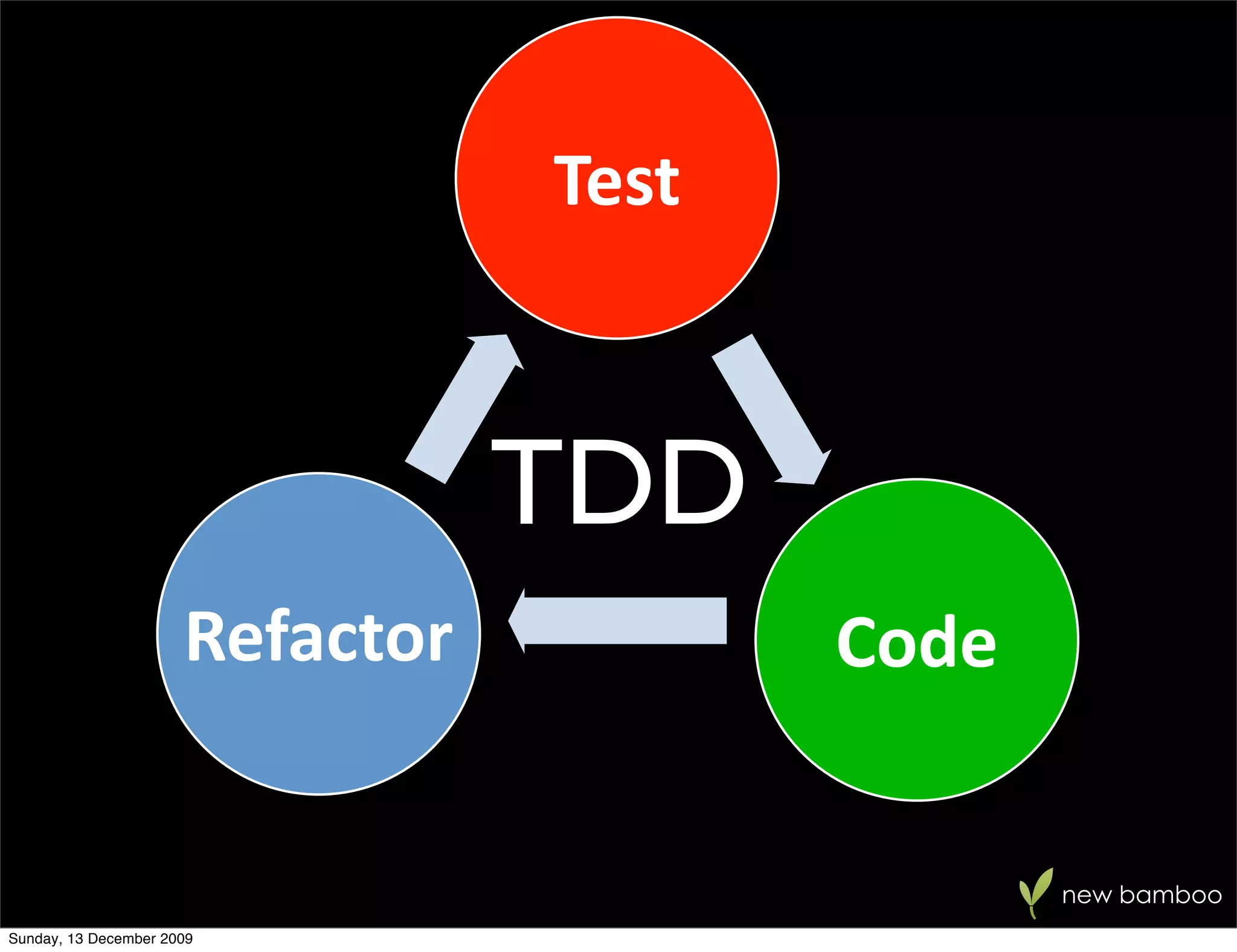 Test

TDD

Refactor

Code

new bamboo

Sunday, 13 December 2009